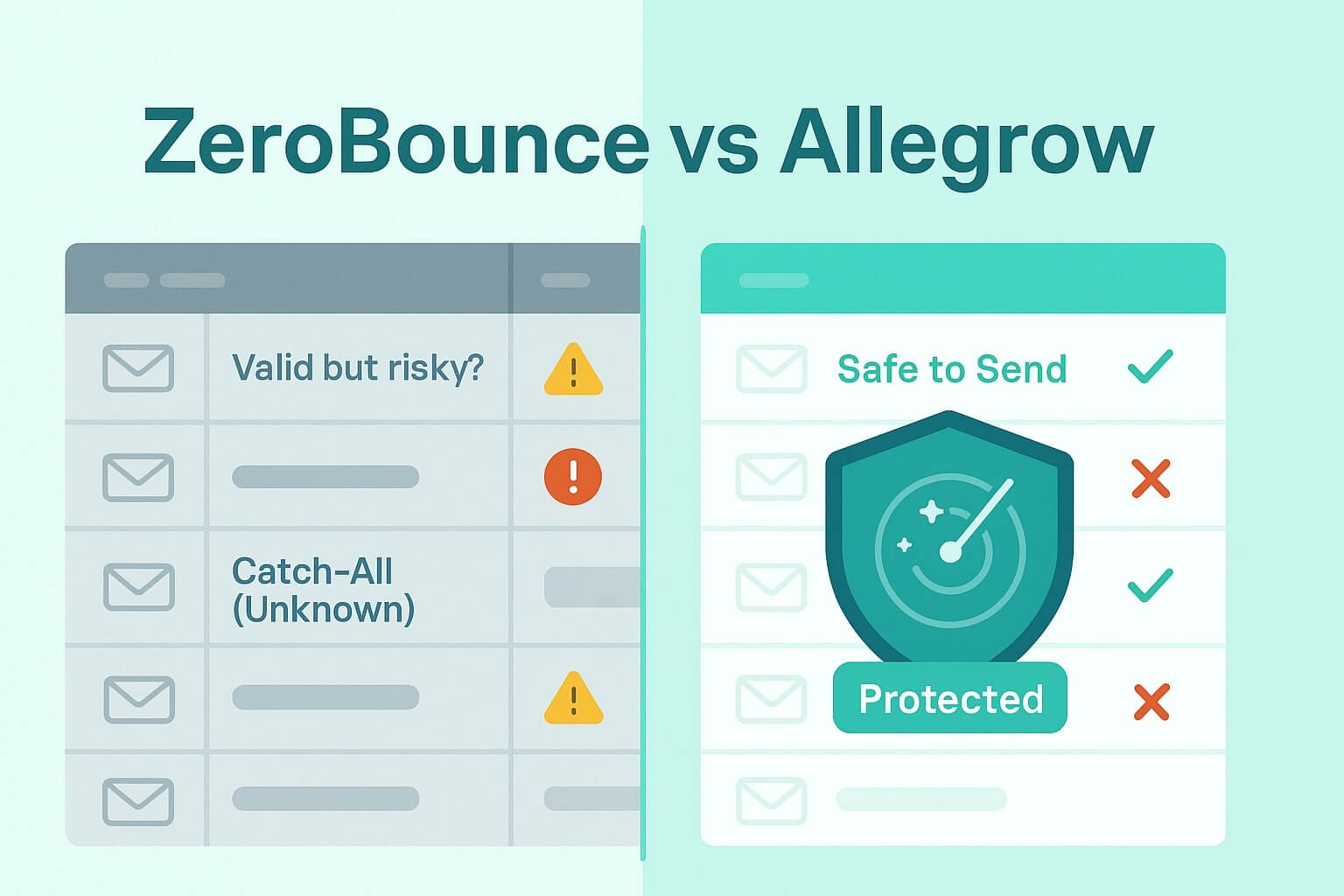 ZeroBounce vs Allegrow

Valid but risky?

Catch-All (Unknown)

Safe to Send

Protected